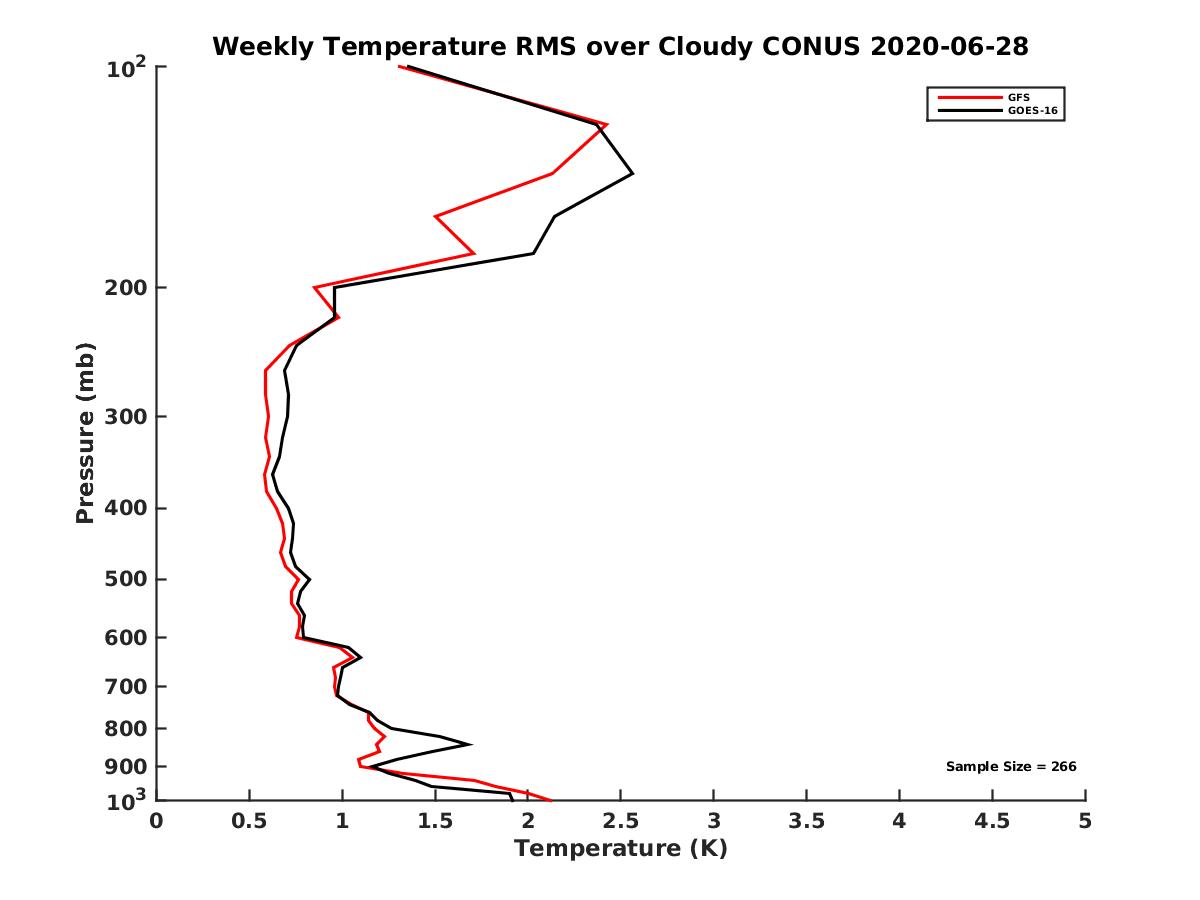 Weekly Temperature RMS over Cloudy CONUS 2020-06-28

GFS
GOES-16

Pressure (mb)

$10^2$
200
300
400
500
600
700
800
900
$10^3$

Sample Size = 266

0
0.5
1
1.5
2
2.5
3
3.5
4
4.5
5

Temperature (K)